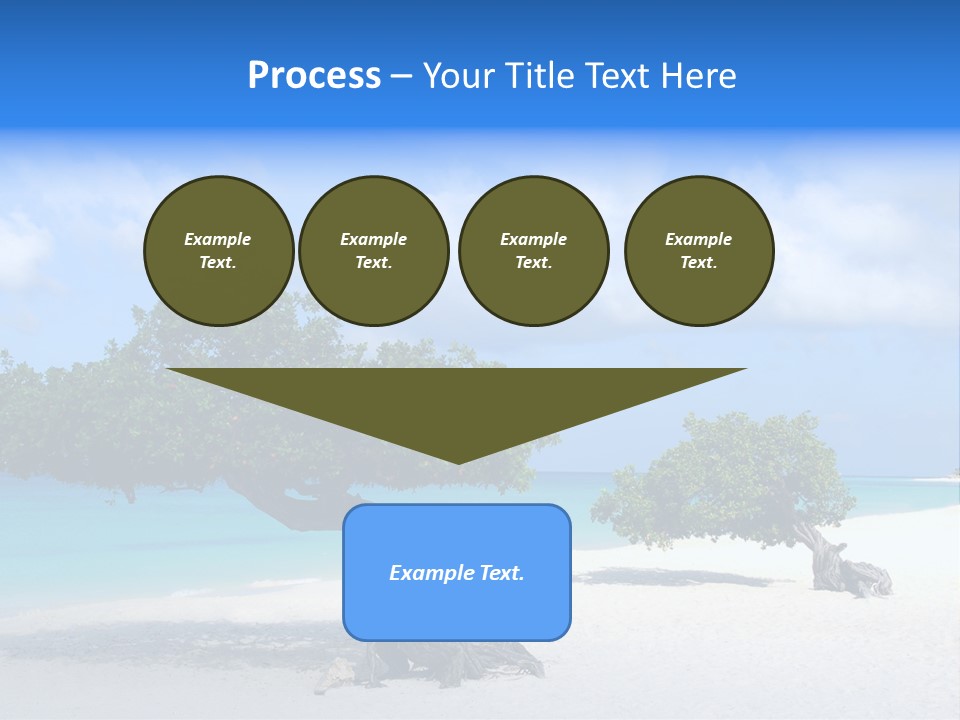 Process – Your Title Text Here

Example Text.

Example Text.

Example Text.

Example Text.

Example Text.